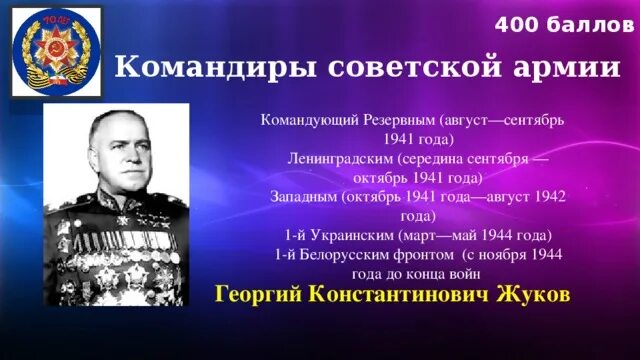 70 ЛЕТ

400 баллов

Командиры советской армии

Командующий Резервным (август—сентябрь 1941 года)
Ленинградским (середина сентября — октябрь 1941 года)
Западным (октябрь 1941 года—август 1942 года)
1-й Украинским (март—май 1944 года)
1-й Белорусским фронтом (с ноября 1944 года до конца войн

Георгий Константинович Жуков